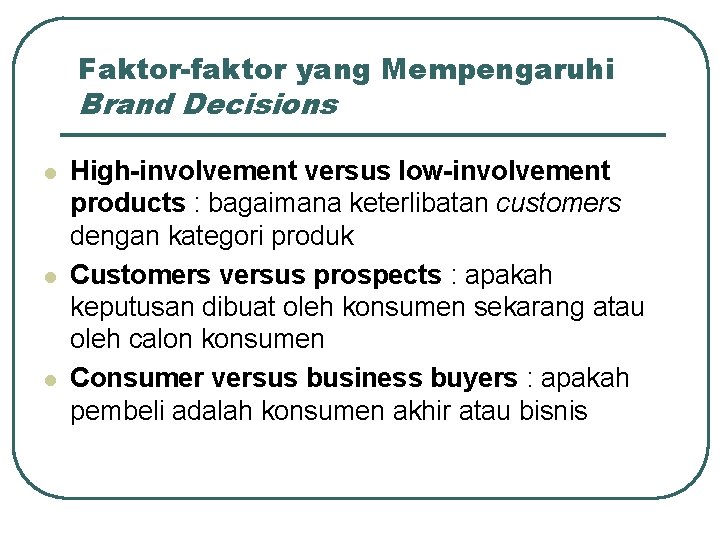 Faktor-faktor yang Mempengaruhi Brand Decisions

High-involvement versus low-involvement products : bagaimana keterlibatan customers dengan kategori produk

Customers versus prospects : apakah keputusan dibuat oleh konsumen sekarang atau oleh calon konsumen

Consumer versus business buyers : apakah pembeli adalah konsumen akhir atau bisnis